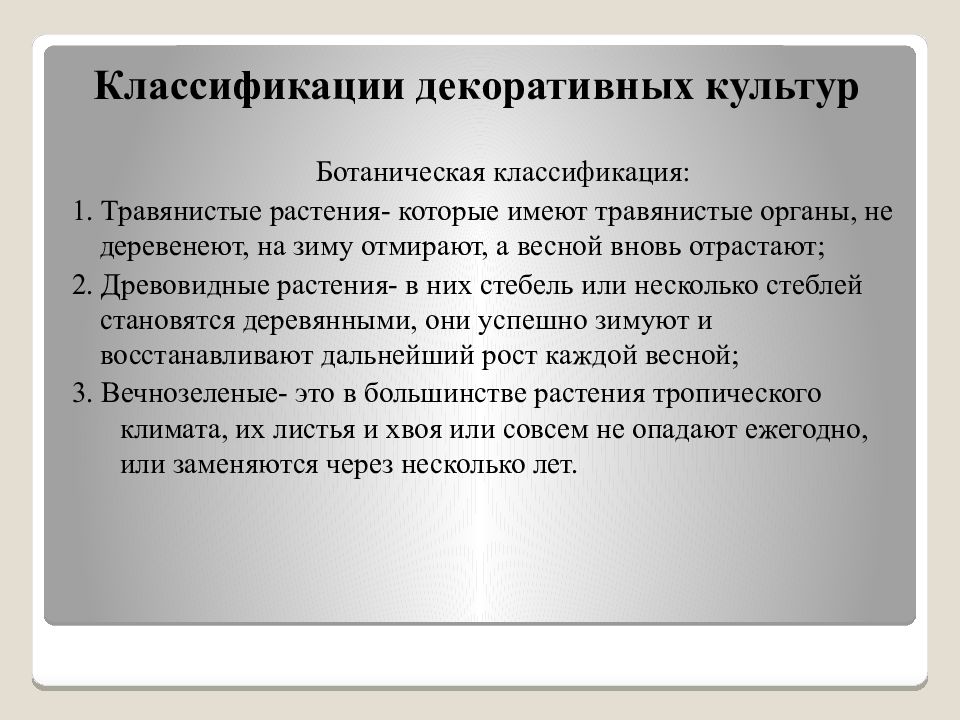 Классификации декоративных культур

Ботаническая классификация:

1. Травянистые растения- которые имеют травянистые органы, не деревенеют, на зиму отмирают, а весной вновь отрастают;

2. Древовидные растения- в них стебель или несколько стеблей становятся деревянными, они успешно зимуют и восстанавливают дальнейший рост каждой весной;

3. Вечнозеленые- это в большинстве растения тропического климата, их листья и хвоя или совсем не опадают ежегодно, или заменяются через несколько лет.